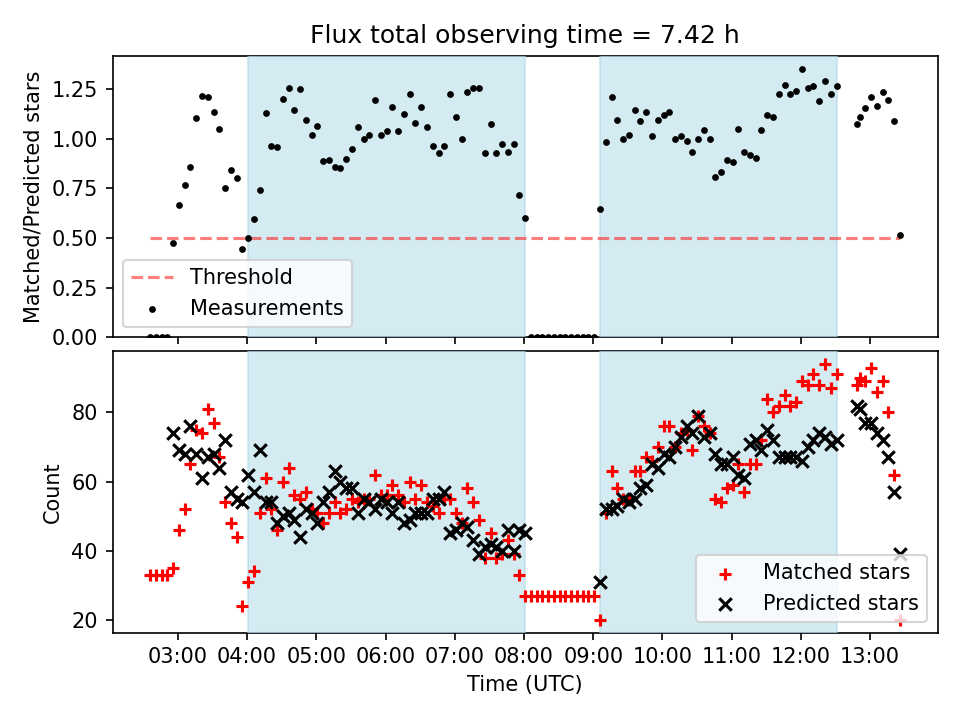 Flux total observing time = 7.42 h

Matched/Predicted stars

1.25
1.00
0.75
0.50
0.25
0.00

Threshold
Measurements

Count

80
60
40
20

Matched stars
Predicted stars

03:00 04:00 05:00 06:00 07:00 08:00 09:00 10:00 11:00 12:00 13:00

Time (UTC)